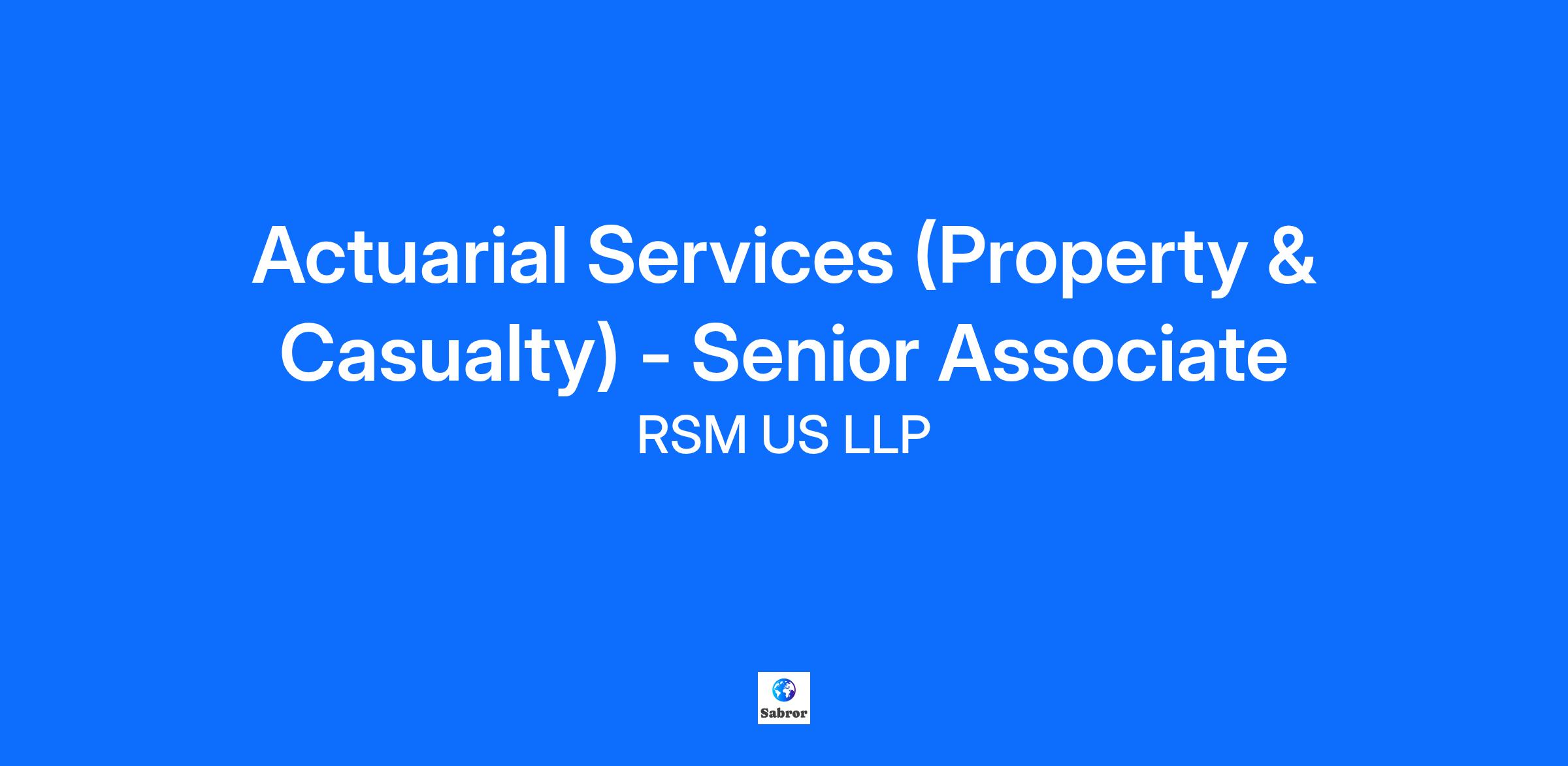 Actuarial Services (Property & Casualty) - Senior Associate

RSM US LLP

Sabror